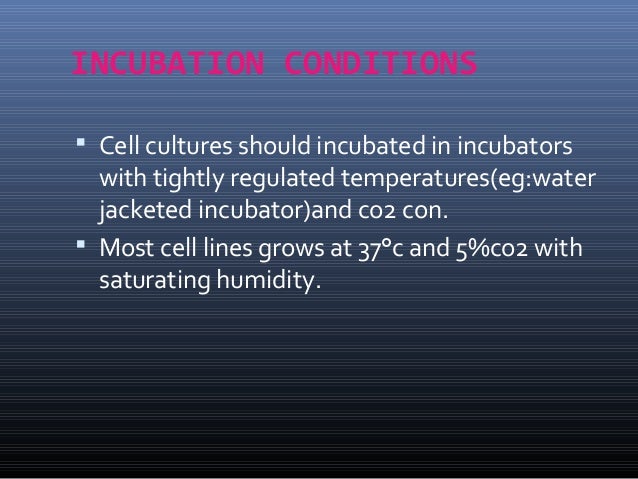 INCUBATION CONDITIONS

▪ Cell cultures should incubated in incubators with tightly regulated temperatures(eg:water jacketed incubator)and co2 con.

▪ Most cell lines grows at 37°c and 5%co2 with saturating humidity.